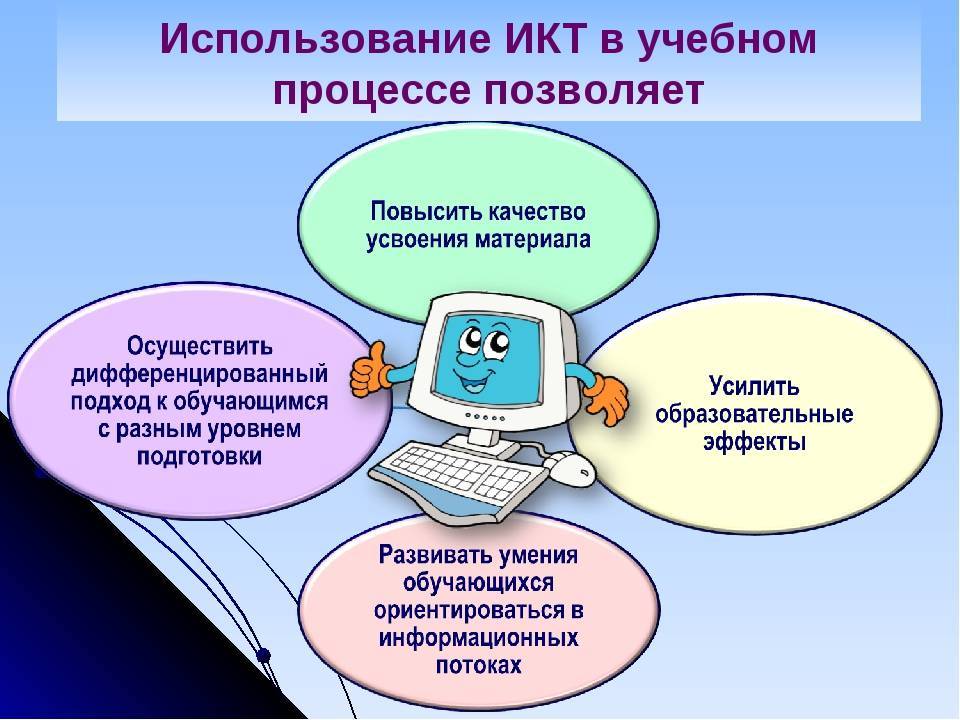 Использование ИКТ в учебном процессе позволяет

Повысить качество усвоения материала

Осуществить дифференцированный подход к обучающимся с разным уровнем подготовки

Усилить образовательные эффекты

Развивать умения обучающихся ориентироваться в информационных потоках